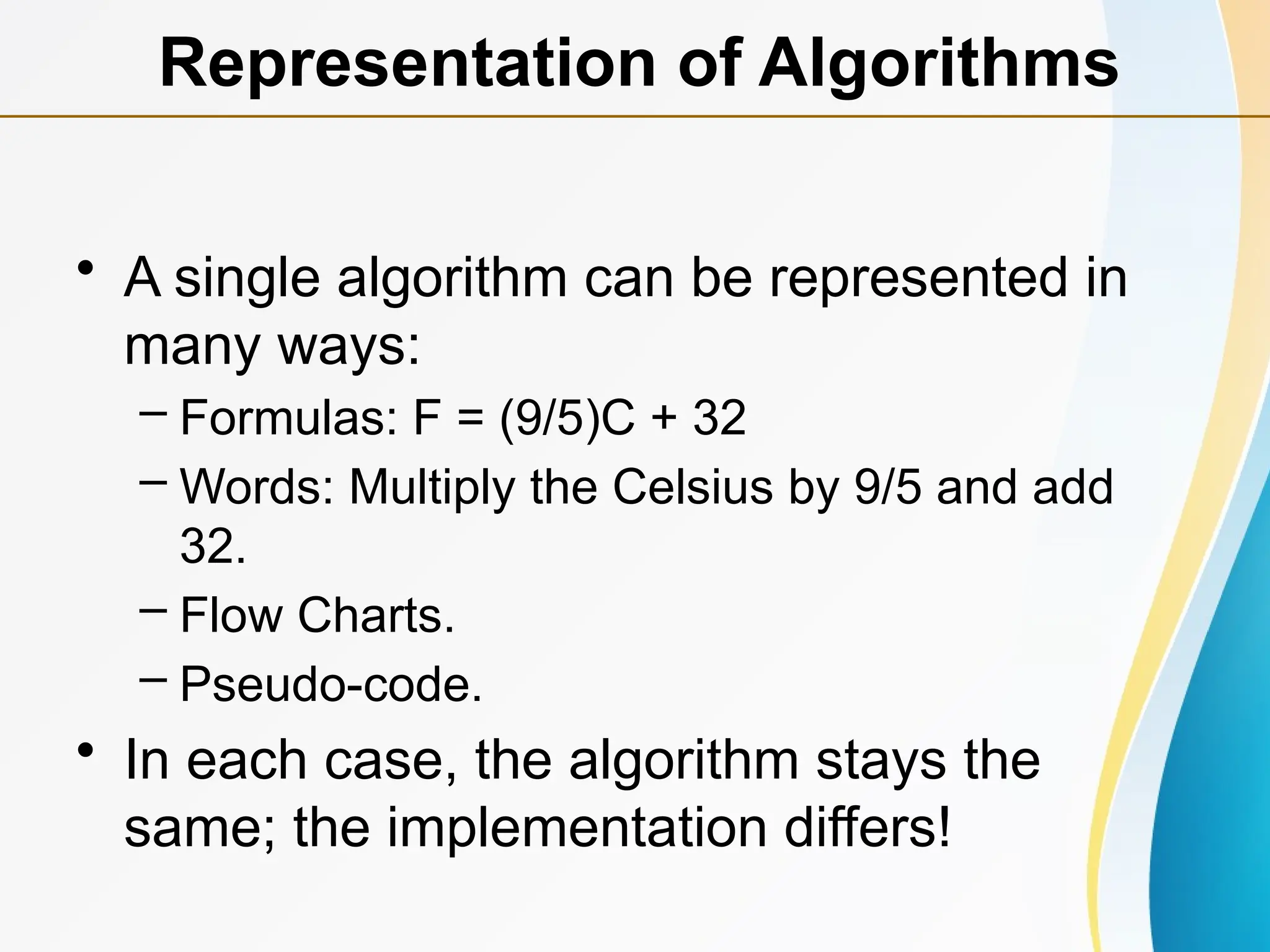 Representation of Algorithms

• A single algorithm can be represented in many ways:

– Formulas: $F = (9/5)C + 32$

– Words: Multiply the Celsius by 9/5 and add 32.

– Flow Charts.

– Pseudo-code.

• In each case, the algorithm stays the same; the implementation differs!